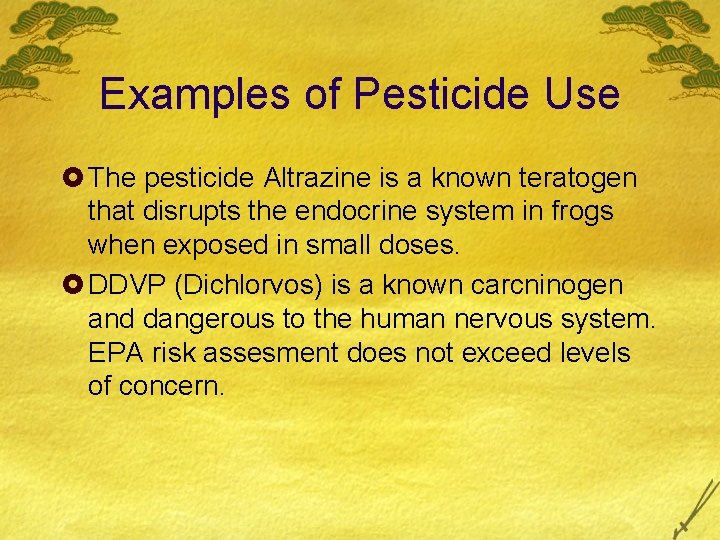 Examples of Pesticide Use

The pesticide Altrazine is a known teratogen that disrupts the endocrine system in frogs when exposed in small doses.

DDVP (Dichlorvos) is a known carcninogen and dangerous to the human nervous system. EPA risk assesment does not exceed levels of concern.